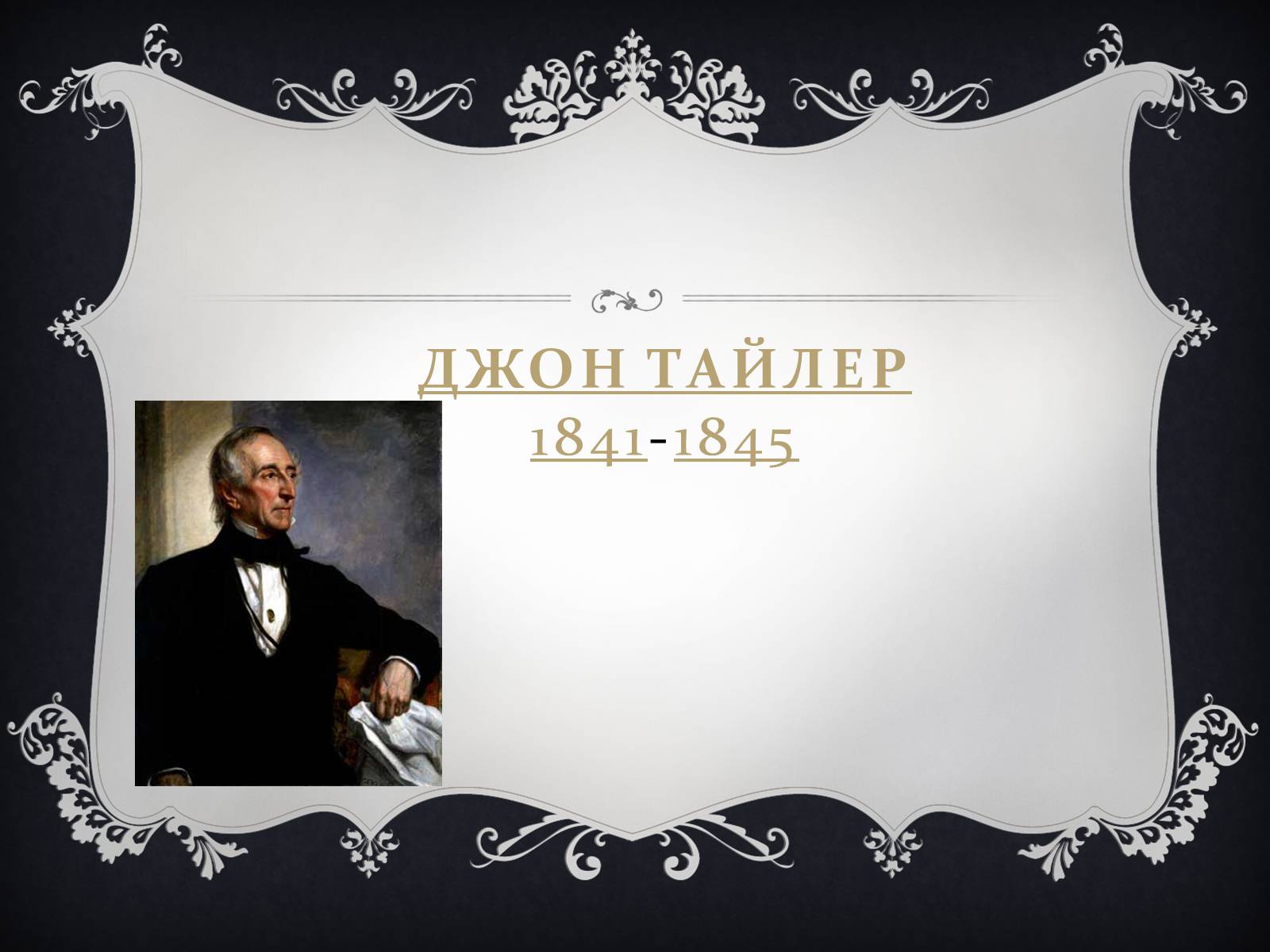 ДЖОН ТАЙЛЕР
1841-1845